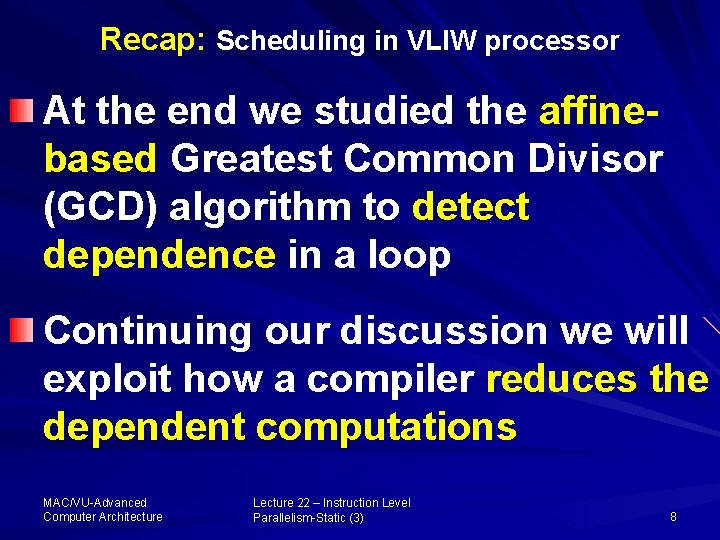 Recap: Scheduling in VLIW processor

At the end we studied the affine-based Greatest Common Divisor (GCD) algorithm to detect dependence in a loop

Continuing our discussion we will exploit how a compiler reduces the dependent computations

MAC/VU-Advanced Computer Architecture

Lecture 22 – Instruction Level Parallelism-Static (3)

8